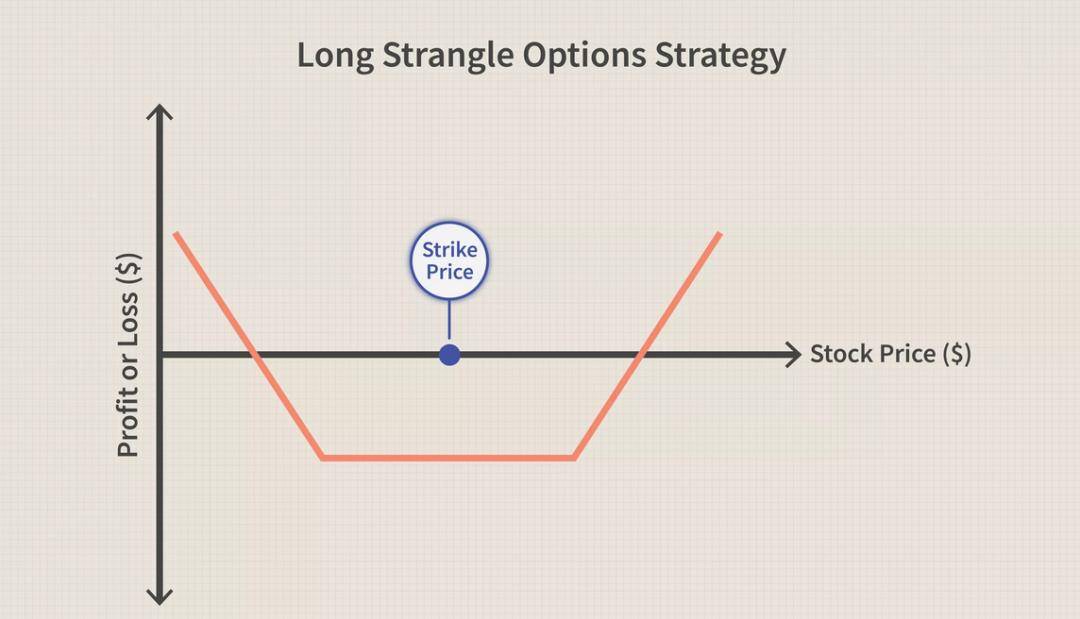 Long Strangle Options Strategy

Profit or Loss ($)

Strike Price

Stock Price ($)